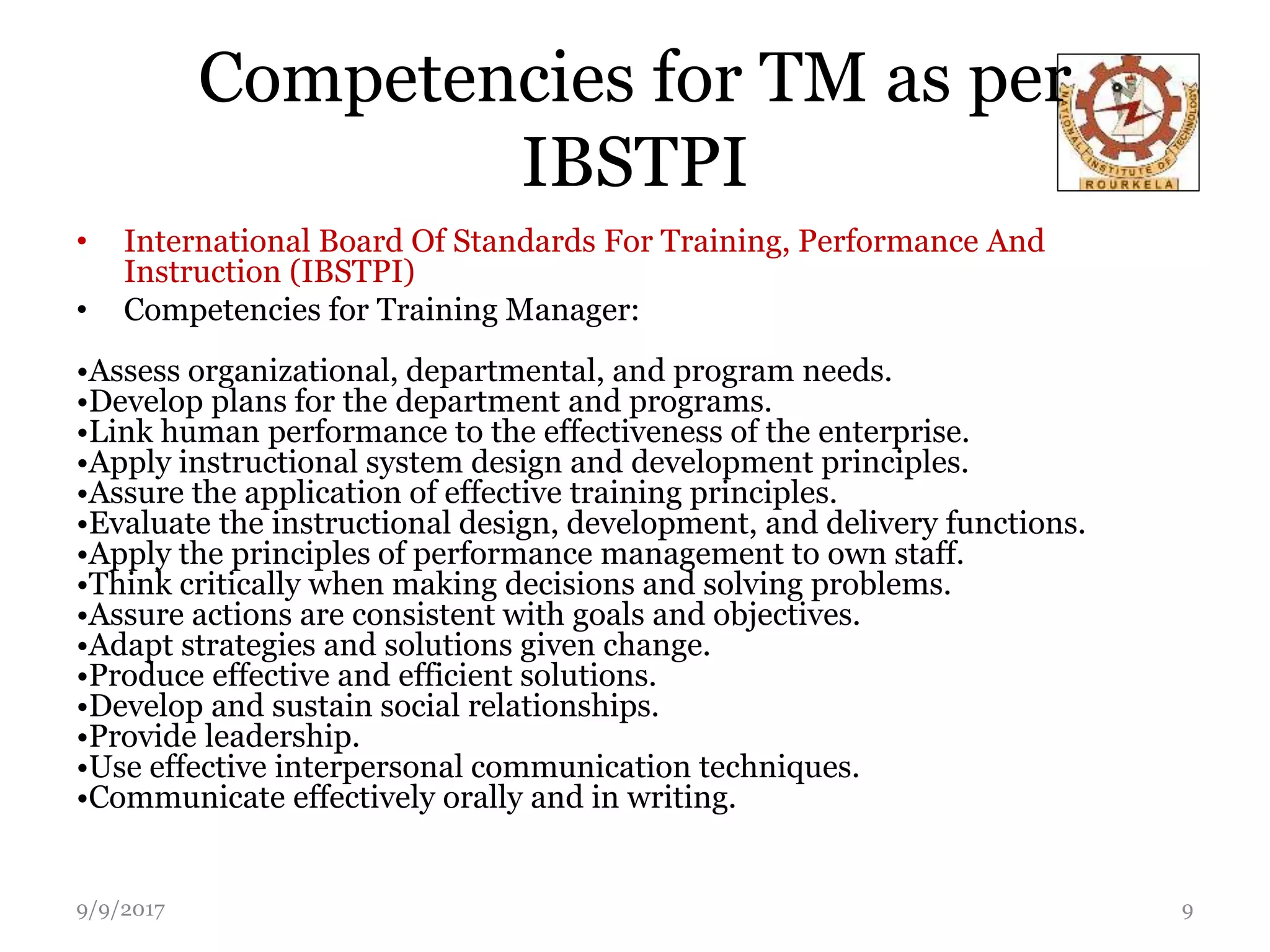 Competencies for TM as per IBSTPI

NATIONAL INSTITUTE OF TECHNOLOGY ROURKELA

• International Board Of Standards For Training, Performance And Instruction (IBSTPI)
• Competencies for Training Manager:

•Assess organizational, departmental, and program needs.
•Develop plans for the department and programs.
•Link human performance to the effectiveness of the enterprise.
•Apply instructional system design and development principles.
•Assure the application of effective training principles.
•Evaluate the instructional design, development, and delivery functions.
•Apply the principles of performance management to own staff.
•Think critically when making decisions and solving problems.
•Assure actions are consistent with goals and objectives.
•Adapt strategies and solutions given change.
•Produce effective and efficient solutions.
•Develop and sustain social relationships.
•Provide leadership.
•Use effective interpersonal communication techniques.
•Communicate effectively orally and in writing.

9/9/2017

9